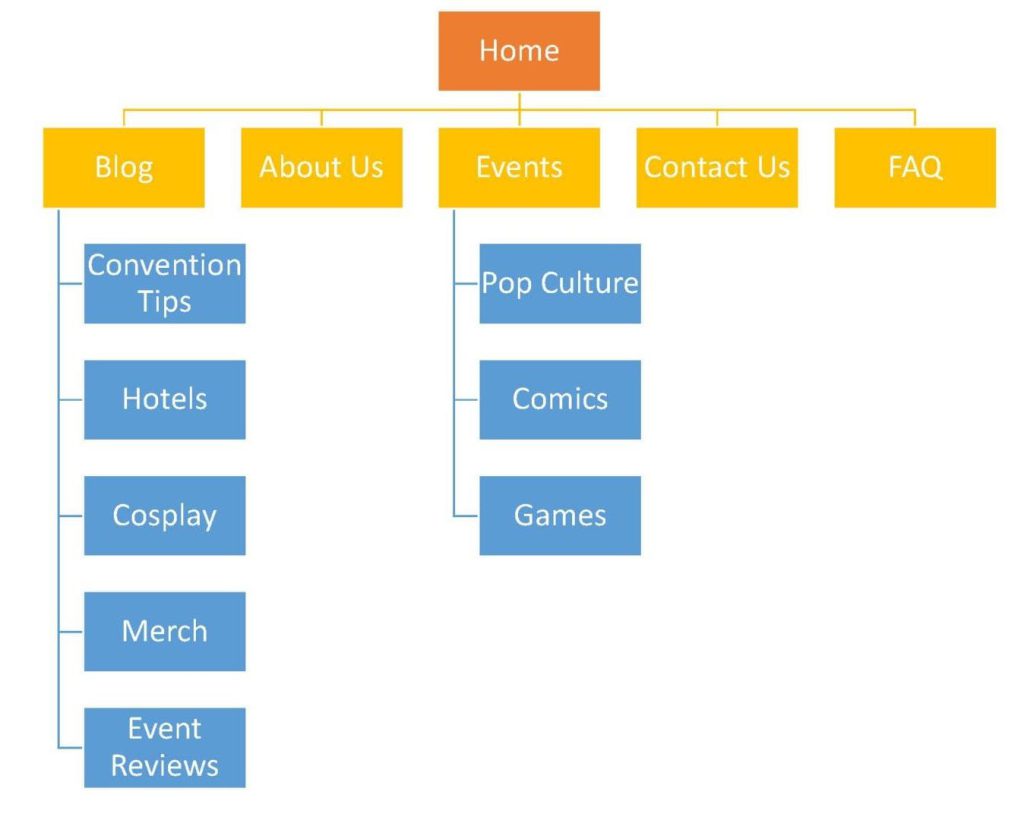 Home

Blog
About Us
Events
Contact Us
FAQ

Convention Tips
Hotels
Cosplay
Merch
Event Reviews

Pop Culture
Comics
Games